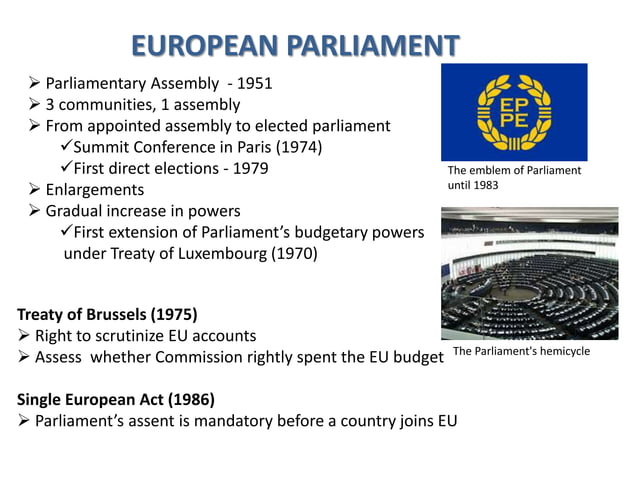 EUROPEAN PARLIAMENT

➢ Parliamentary Assembly - 1951
➢ 3 communities, 1 assembly
➢ From appointed assembly to elected parliament
✓Summit Conference in Paris (1974)
✓First direct elections - 1979
➢ Enlargements
➢ Gradual increase in powers
✓First extension of Parliament's budgetary powers under Treaty of Luxembourg (1970)

EP
PE

The emblem of Parliament until 1983

The Parliament's hemicycle

Treaty of Brussels (1975)
➢ Right to scrutinize EU accounts
➢ Assess whether Commission rightly spent the EU budget

Single European Act (1986)
➢ Parliament's assent is mandatory before a country joins EU